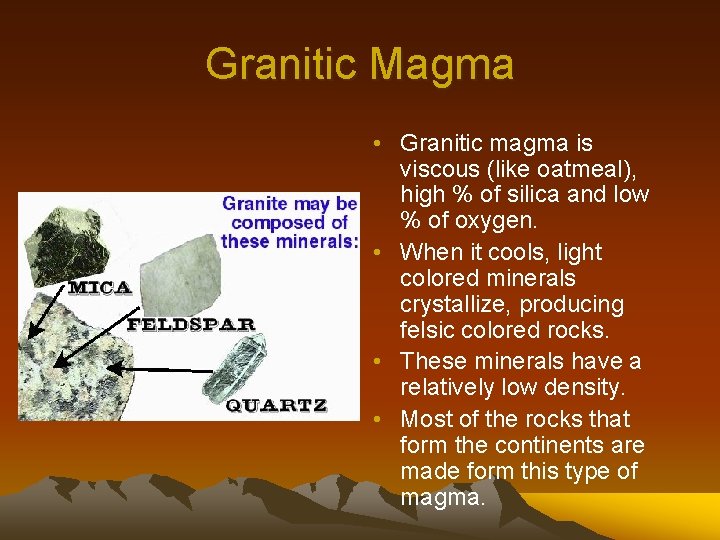 Granitic Magma

Granite may be composed of these minerals:

MICA

FELDSPAR

QUARTZ

• Granitic magma is viscous (like oatmeal), high % of silica and low % of oxygen.
• When it cools, light colored minerals crystallize, producing felsic colored rocks.
• These minerals have a relatively low density.
• Most of the rocks that form the continents are made form this type of magma.